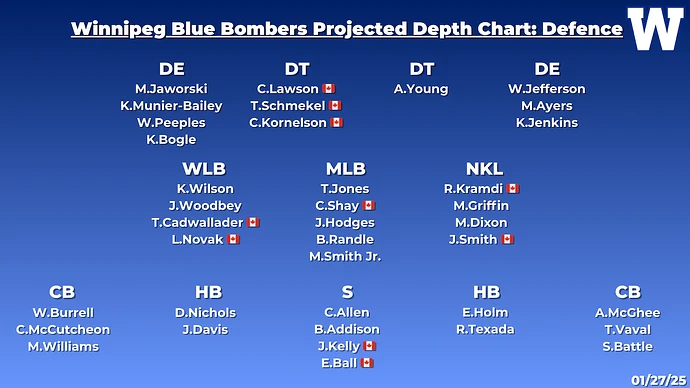 Winnipeg Blue Bombers Projected Depth Chart: Defence

W

DE
M.Jaworski
K.Munier-Bailey
W.Peeples
K.Bogle

DT
C.Lawson
T.Schmekel
C.Kornelson

DT
A.Young

DE
W.Jefferson
M.Ayers
K.Jenkins

WLB
K.Wilson
J.Woodbey
T.Cadwallader
L.Novak

MLB
T.Jones
C.Shay
J.Hodges
B.Randle
M.Smith Jr.

NKL
R.Kramdi
M.Griffin
M.Dixon
J.Smith

CB
W.Burrell
C.McCutcheon
M.Williams

HB
D.Nichols
J.Davis

S
C.Allen
B.Addison
J.Kelly
E.Ball

HB
E.Holm
R.Texada

CB
A.McGhee
T.Vaval
S.Battle

01/27/25